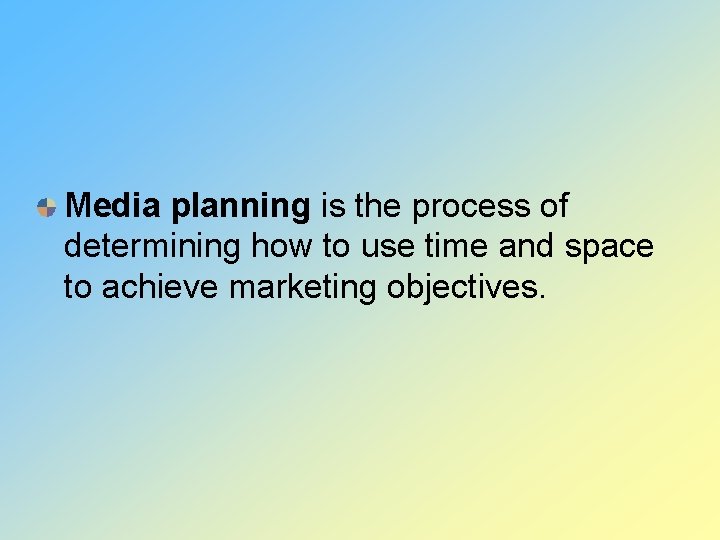 Media planning is the process of determining how to use time and space to achieve marketing objectives.